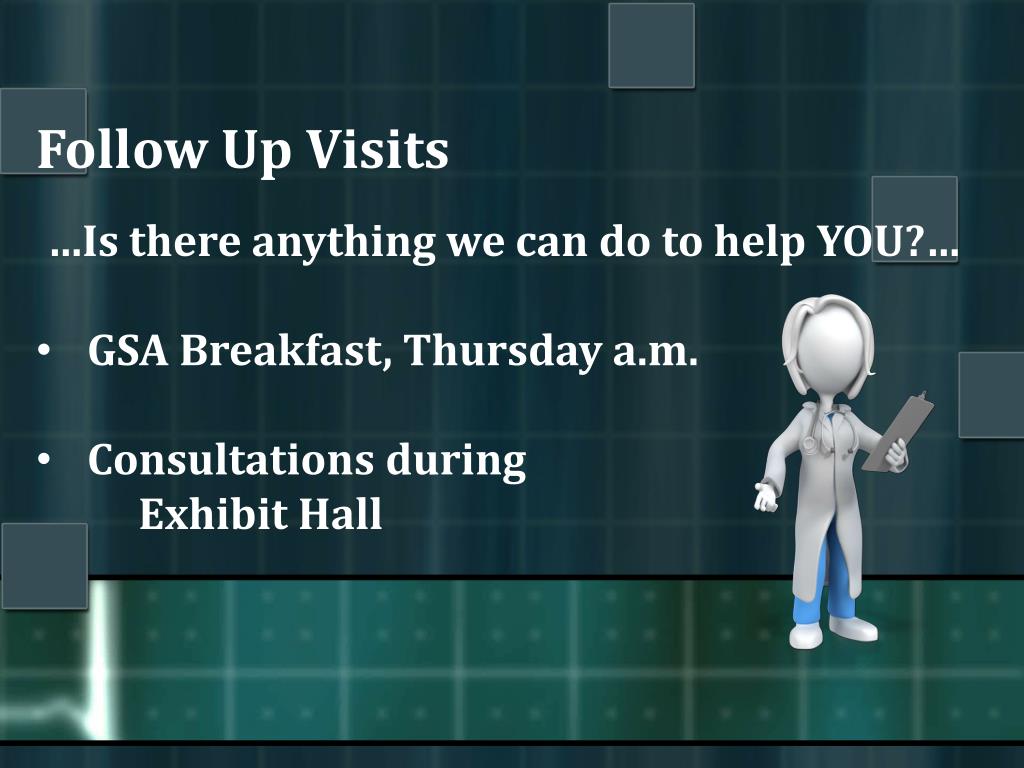 Follow Up Visits

…Is there anything we can do to help YOU?…

• GSA Breakfast, Thursday a.m.

• Consultations during Exhibit Hall